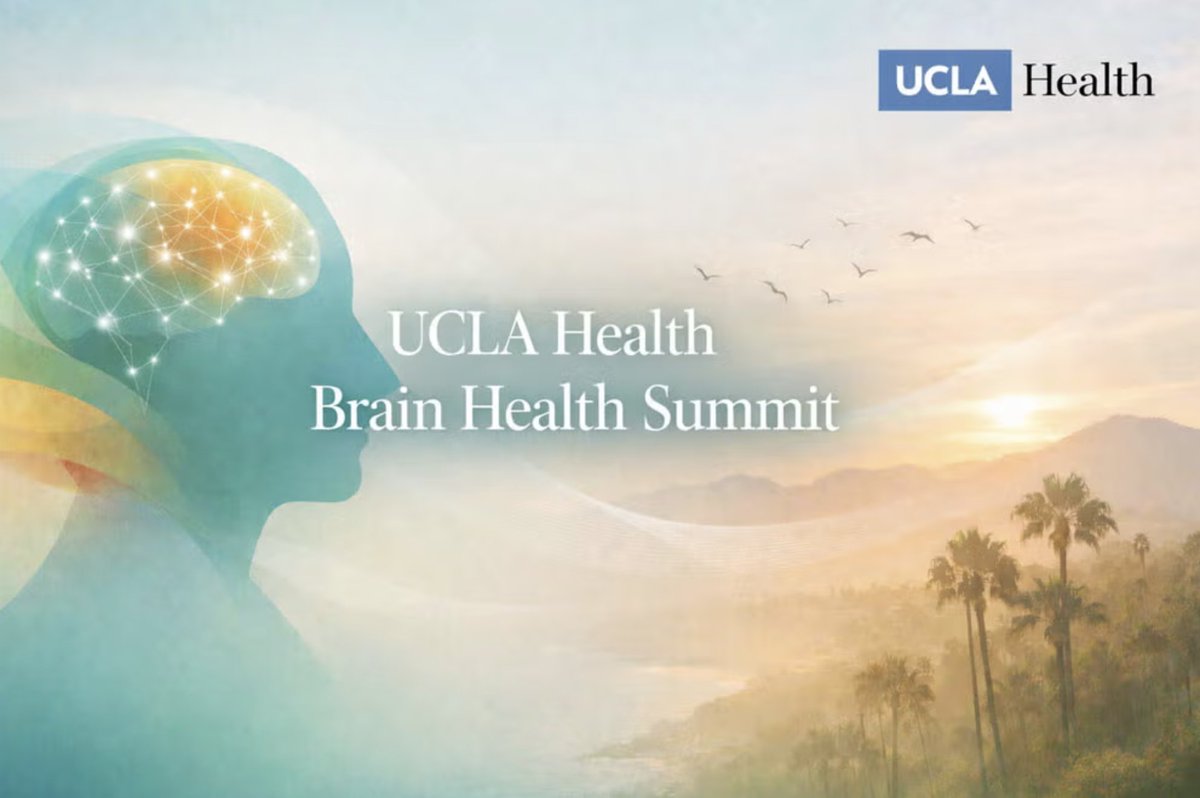 UCLA Health

UCLA Health
Brain Health Summit